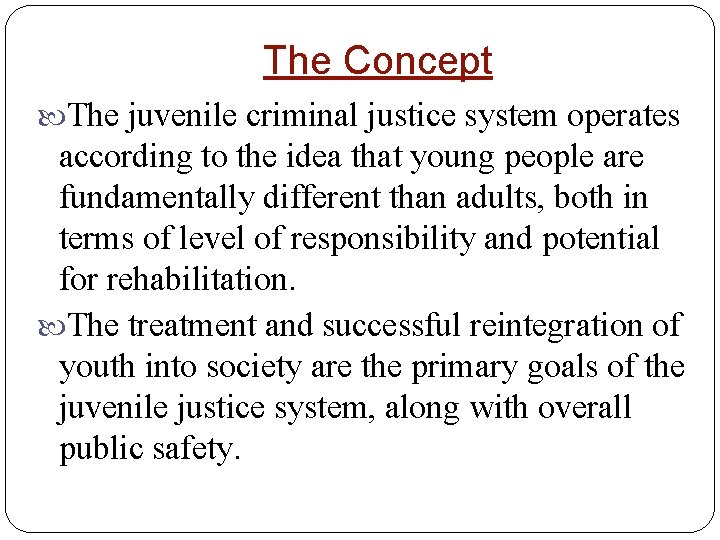 The Concept

The juvenile criminal justice system operates according to the idea that young people are fundamentally different than adults, both in terms of level of responsibility and potential for rehabilitation.

The treatment and successful reintegration of youth into society are the primary goals of the juvenile justice system, along with overall public safety.